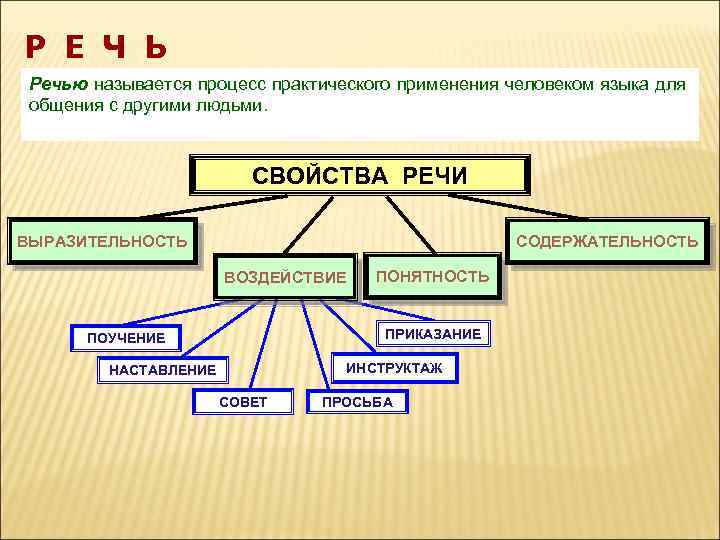 Р Е Ч Ь

Речью называется процесс практического применения человеком языка для общения с другими людьми.

СВОЙСТВА РЕЧИ

ВЫРАЗИТЕЛЬНОСТЬ

ВОЗДЕЙСТВИЕ

ПОНЯТНОСТЬ

СОДЕРЖАТЕЛЬНОСТЬ

ПОУЧЕНИЕ

НАСТАВЛЕНИЕ

СОВЕТ

ПРОСЬБА

ИНСТРУКТАЖ

ПРИКАЗАНИЕ